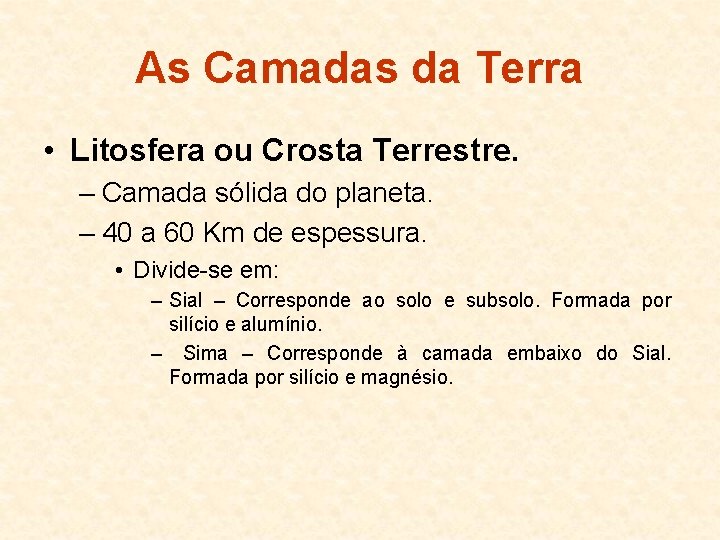 As Camadas da Terra

• Litosfera ou Crosta Terrestre.

– Camada sólida do planeta.

– 40 a 60 Km de espessura.

• Divide-se em:

– Sial – Corresponde ao solo e subsolo. Formada por silício e alumínio.

– Sima – Corresponde à camada embaixo do Sial. Formada por silício e magnésio.